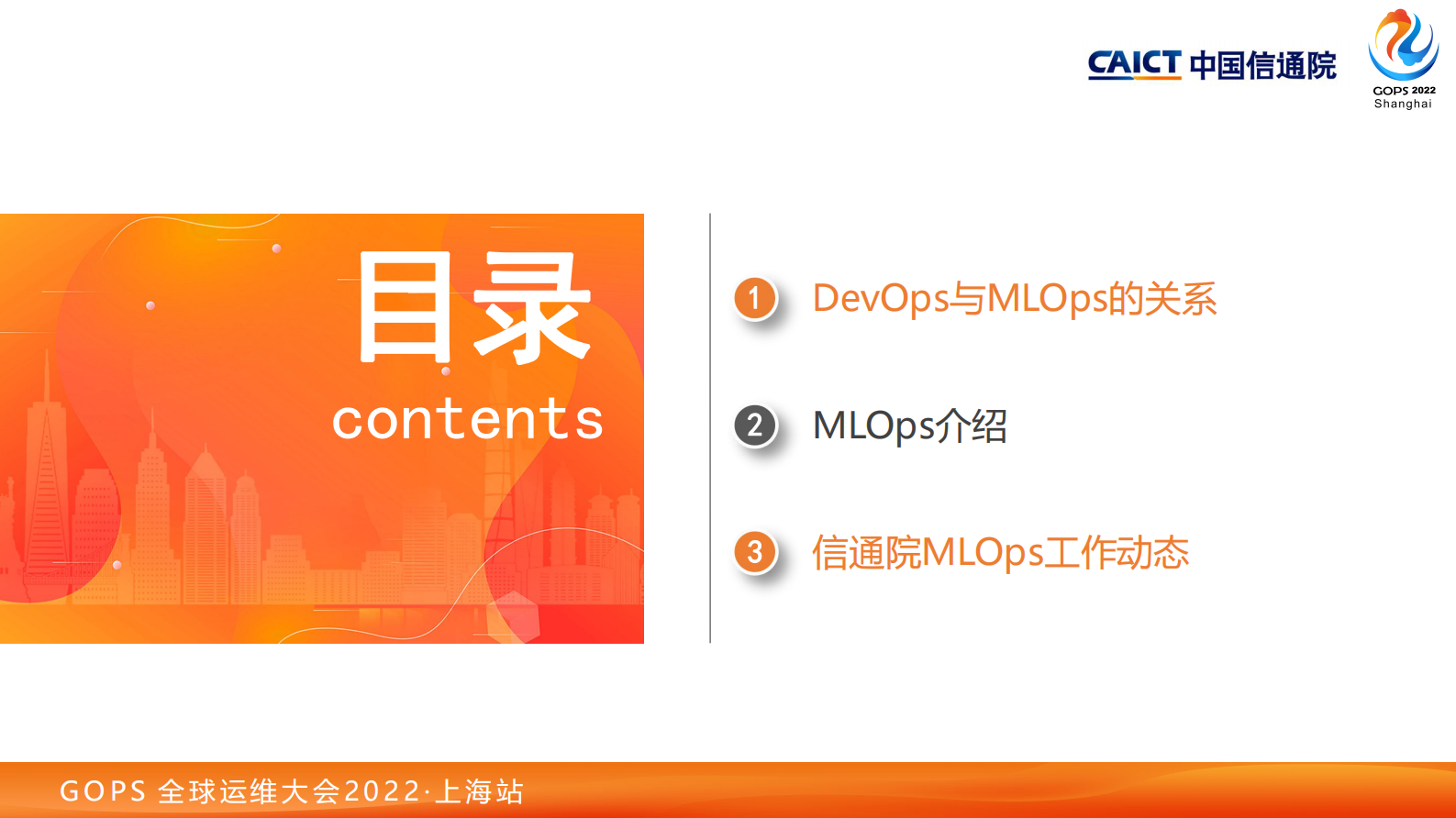 CAICT 中国信通院

GOPS 2022
Shanghai

目录
contents

1 DevOps与MLOps的关系

2 MLOps介绍

3 信通院MLOps工作动态

GOPS 全球运维大会2022·上海站